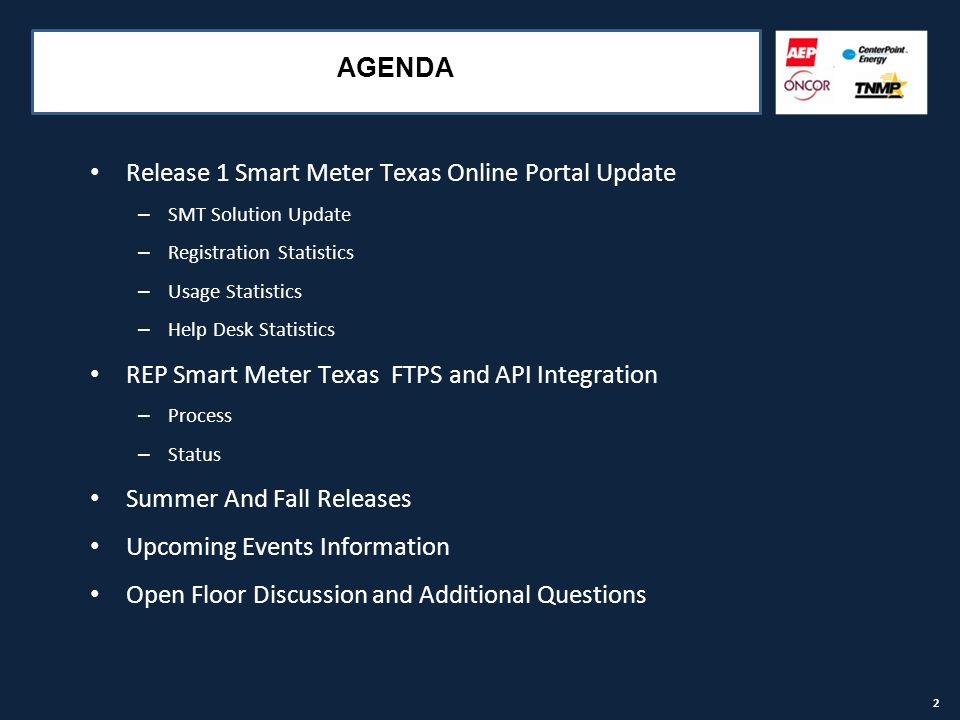 AGENDA

AEP
CenterPoint. Energy
ONCOR
TNMP

• Release 1 Smart Meter Texas Online Portal Update
– SMT Solution Update
– Registration Statistics
– Usage Statistics
– Help Desk Statistics

• REP Smart Meter Texas FTPS and API Integration
– Process
– Status

• Summer And Fall Releases

• Upcoming Events Information

• Open Floor Discussion and Additional Questions

2